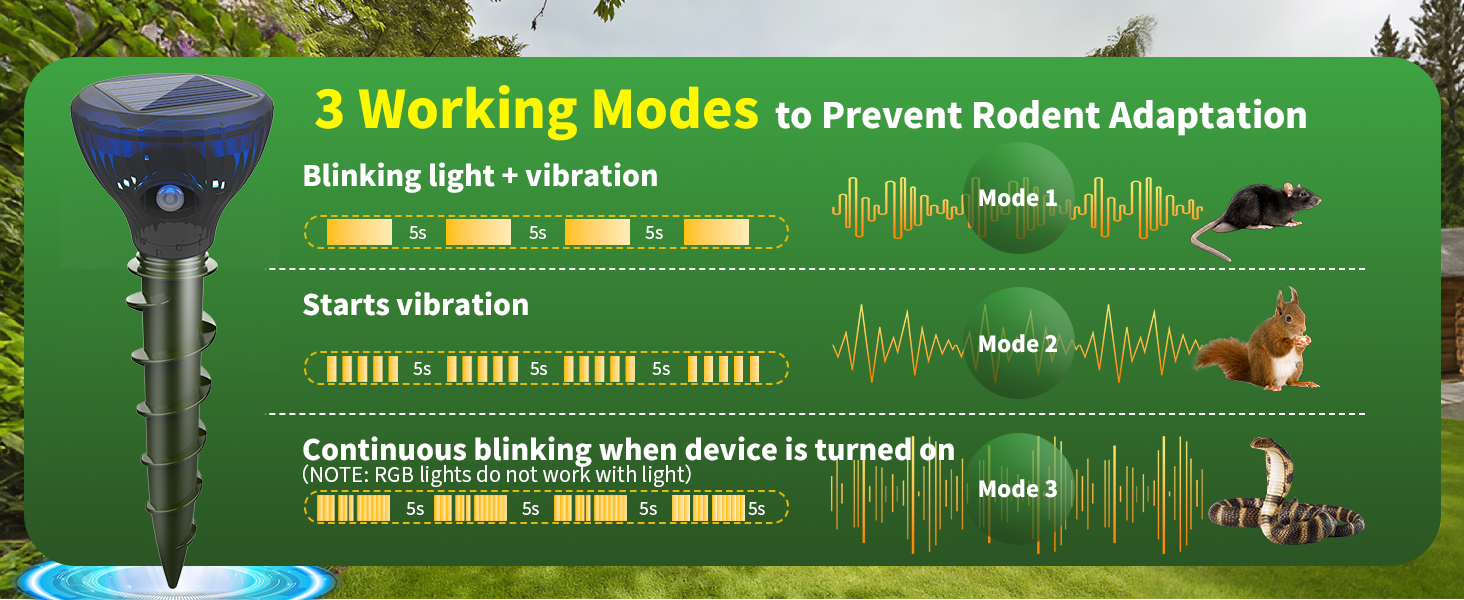 3 Working Modes to Prevent Rodent Adaptation

Blinking light + vibration

5s 5s 5s

Mode 1

Starts vibration

5s 5s 5s

Mode 2

Continuous blinking when device is turned on
(NOTE: RGB lights do not work with light)

5s 5s 5s 5s

Mode 3